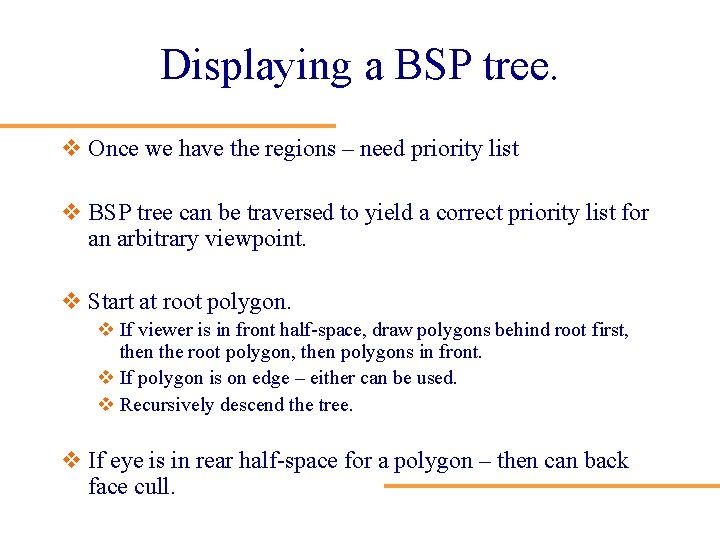 Displaying a BSP tree.

❖ Once we have the regions – need priority list

❖ BSP tree can be traversed to yield a correct priority list for an arbitrary viewpoint.

❖ Start at root polygon.
❖ If viewer is in front half-space, draw polygons behind root first, then the root polygon, then polygons in front.
❖ If polygon is on edge – either can be used.
❖ Recursively descend the tree.

❖ If eye is in rear half-space for a polygon – then can back face cull.